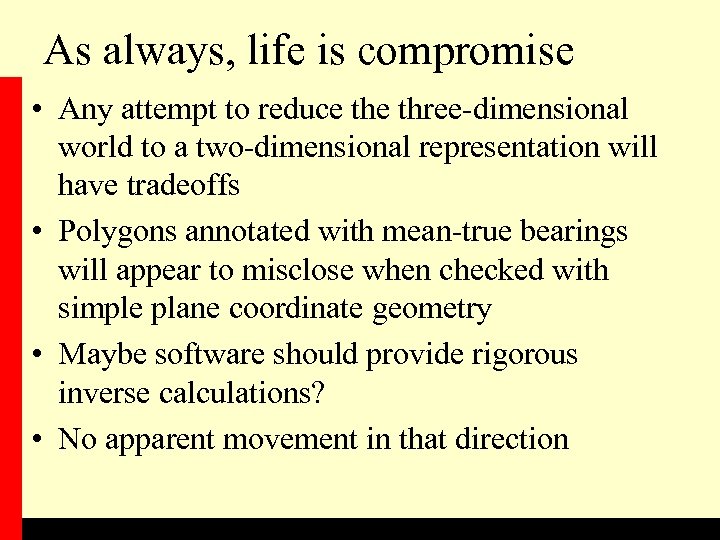 As always, life is compromise

• Any attempt to reduce the three-dimensional world to a two-dimensional representation will have tradeoffs

• Polygons annotated with mean-true bearings will appear to misclose when checked with simple plane coordinate geometry

• Maybe software should provide rigorous inverse calculations?

• No apparent movement in that direction